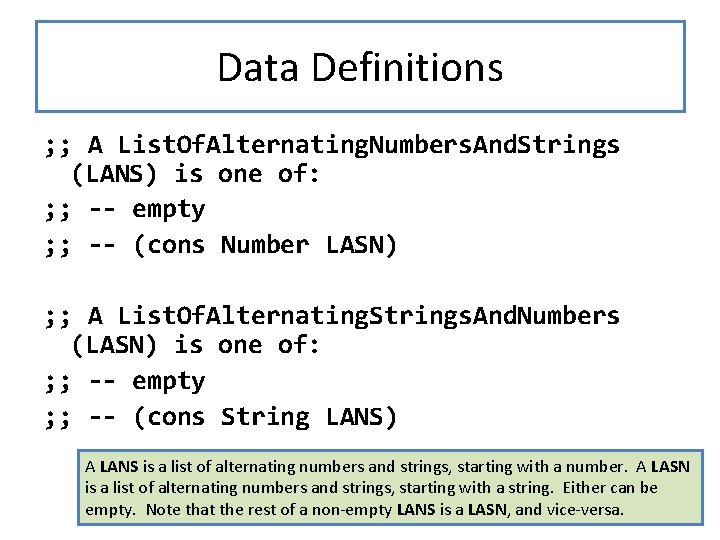 Data Definitions

;; A ListOfAlternatingNumbersAndStrings (LANS) is one of:
;; -- empty
;; -- (cons Number LASN)

;; A ListOfAlternatingStringsAndNumbers (LASN) is one of:
;; -- empty
;; -- (cons String LANS)

A LANS is a list of alternating numbers and strings, starting with a number. A LASN is a list of alternating numbers and strings, starting with a string. Either can be empty. Note that the rest of a non-empty LANS is a LASN, and vice-versa.